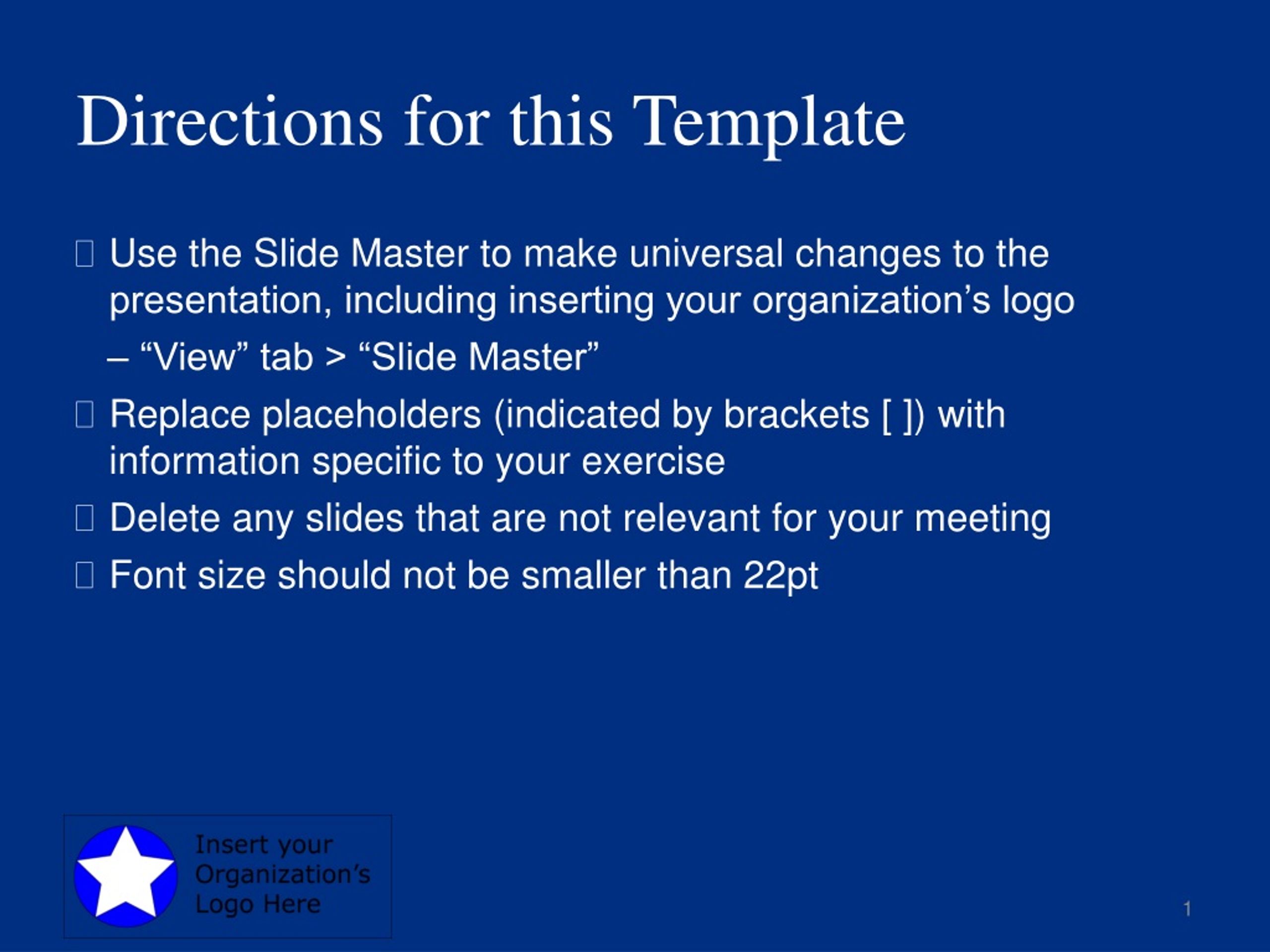 Directions for this Template

Use the Slide Master to make universal changes to the presentation, including inserting your organization’s logo

– “View” tab > “Slide Master”

Replace placeholders (indicated by brackets [ ]) with information specific to your exercise

Delete any slides that are not relevant for your meeting

Font size should not be smaller than 22pt

Insert your Organization’s Logo Here

1